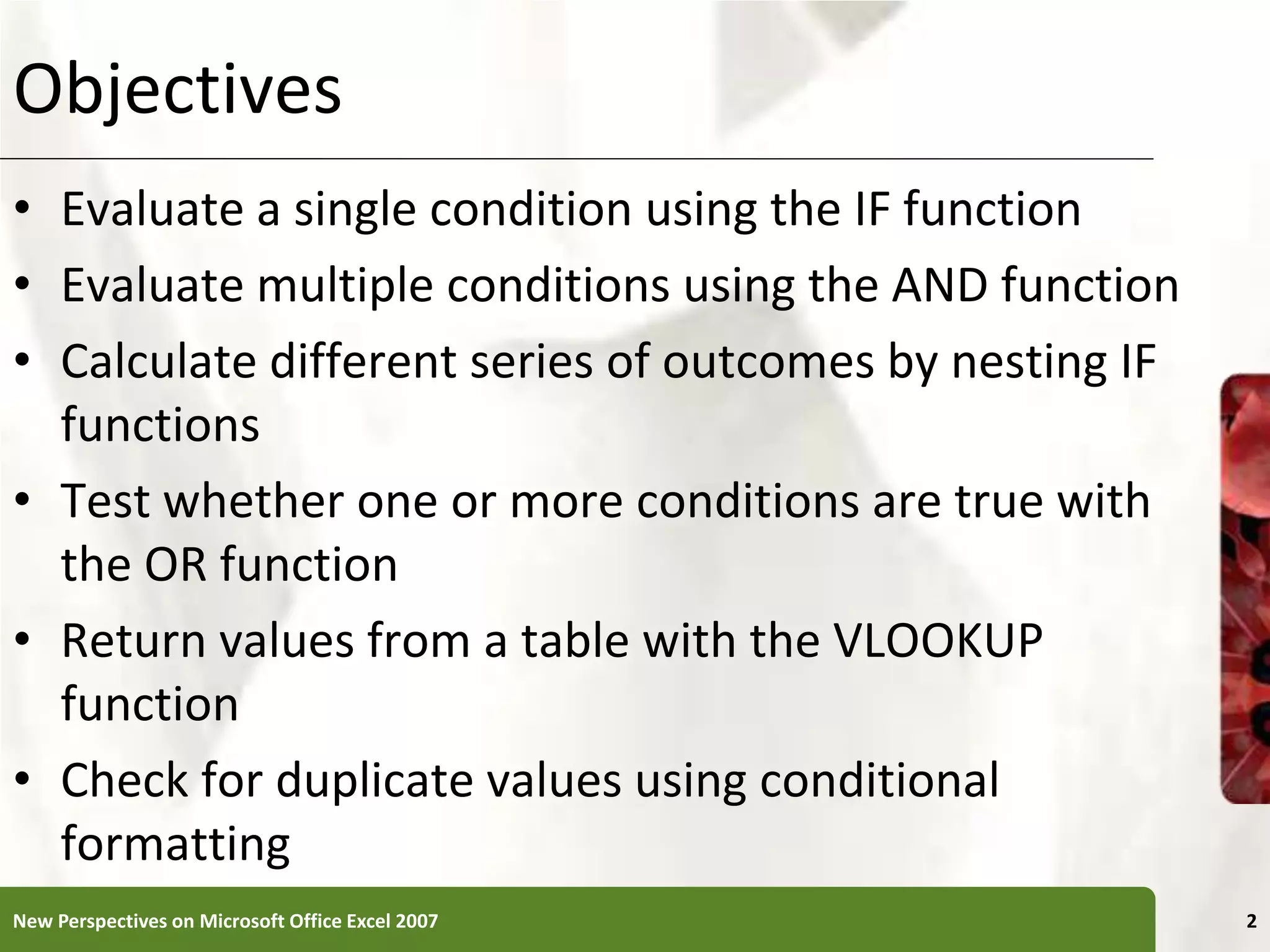 Objectives

• Evaluate a single condition using the IF function
• Evaluate multiple conditions using the AND function
• Calculate different series of outcomes by nesting IF functions
• Test whether one or more conditions are true with the OR function
• Return values from a table with the VLOOKUP function
• Check for duplicate values using conditional formatting

New Perspectives on Microsoft Office Excel 2007

2